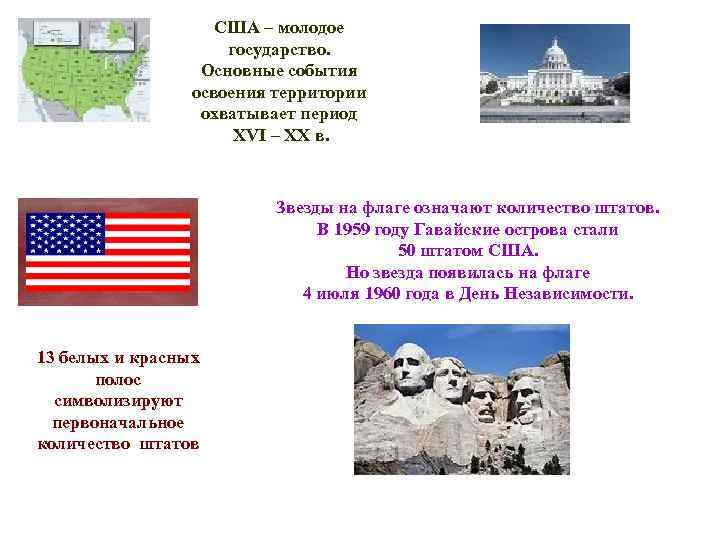 США – молодое государство. Основные события освоения территории охватывает период XVI – XX в.

Звезды на флаге означают количество штатов. В 1959 году Гавайские острова стали 50 штатом США. Но звезда появилась на флаге 4 июля 1960 года в День Независимости.

13 белых и красных полос символизируют первоначальное количество штатов